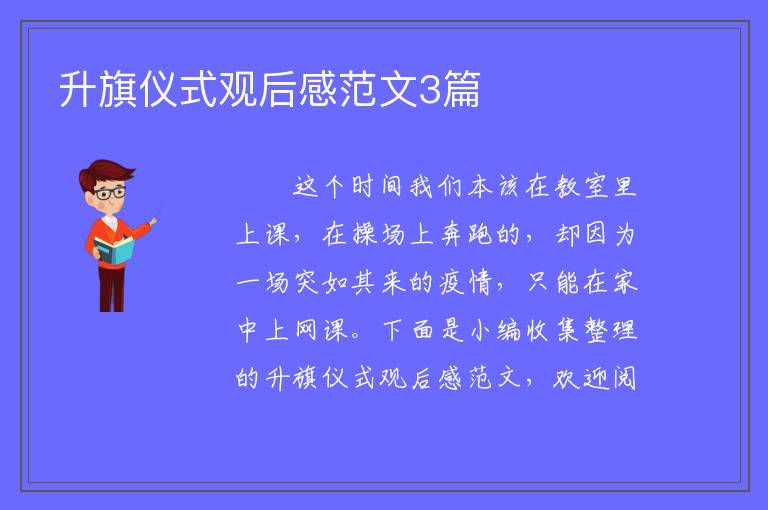 升旗仪式观后感范文3篇

这个时间我们本该在教室里上课，在操场上奔跑的，却因为一场突如其来的疫情，只能在家中上网课。下面是小编收集整理的升旗仪式观后感范文，欢迎阅